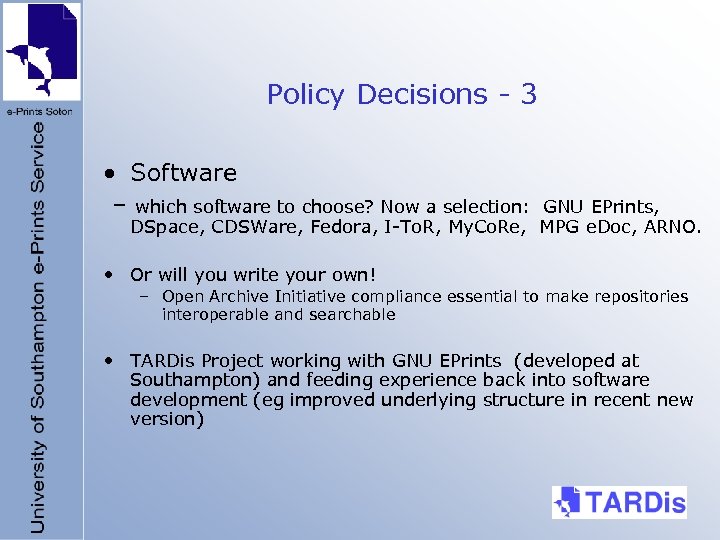 e-Prints Soton

University of Southampton e-Prints Service

Policy Decisions - 3

• Software

– which software to choose? Now a selection: GNU EPrints, DSpace, CDSWare, Fedora, I-ToR, MyCoRe, MPG eDoc, ARNO.

• Or will you write your own!

– Open Archive Initiative compliance essential to make repositories interoperable and searchable

• TARDis Project working with GNU EPrints (developed at Southampton) and feeding experience back into software development (eg improved underlying structure in recent new version)

TARDis